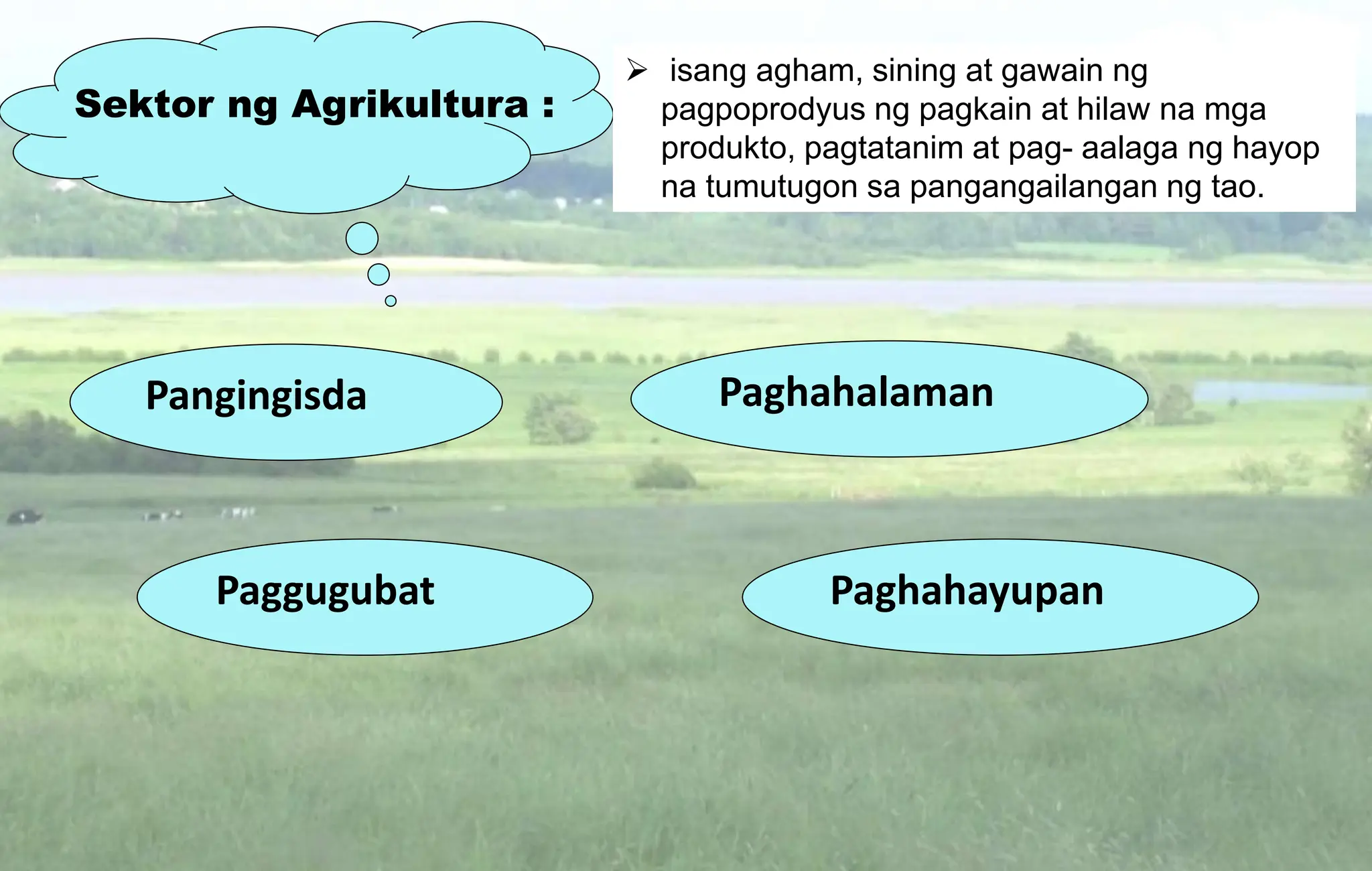 Sektor ng Agrikultura :

➢ isang agham, sining at gawain ng pagpoprodyus ng pagkain at hilaw na mga produkto, pagtatanim at pag- aalaga ng hayop na tumutugon sa pangangailangan ng tao.

Pangingisda

Paghahalaman

Paggugubat

Paghahayupan